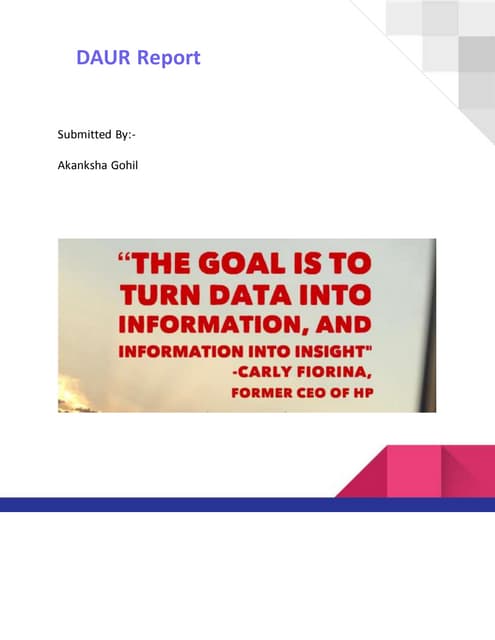 DAUR Report

Submitted By:-

Akanksha Gohil

“THE GOAL IS TO TURN DATA INTO INFORMATION, AND INFORMATION INTO INSIGHT"
-CARLY FIORINA, FORMER CEO OF HP